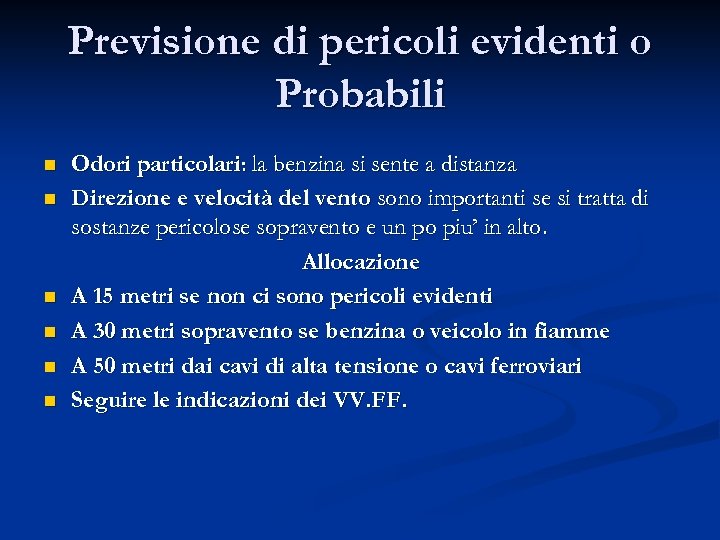 Previsione di pericoli evidenti o Probabili

Odori particolari: la benzina si sente a distanza

Direzione e velocità del vento sono importanti se si tratta di sostanze pericolose sopravento e un po piu' in alto.

Allocazione

A 15 metri se non ci sono pericoli evidenti

A 30 metri sopravento se benzina o veicolo in fiamme

A 50 metri dai cavi di alta tensione o cavi ferroviari

Seguire le indicazioni dei VV.FF.